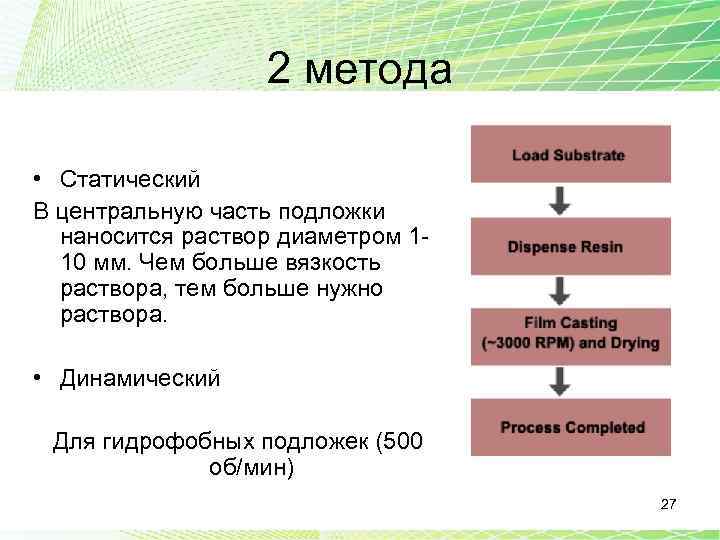 2 метода

• Статический

В центральную часть подложки наносится раствор диаметром 1-10 мм. Чем больше вязкость раствора, тем больше нужно раствора.

• Динамический

Для гидрофобных подложек (500 об/мин)

Load Substrate

Dispense Resin

Film Casting (~3000 RPM) and Drying

Process Completed

27